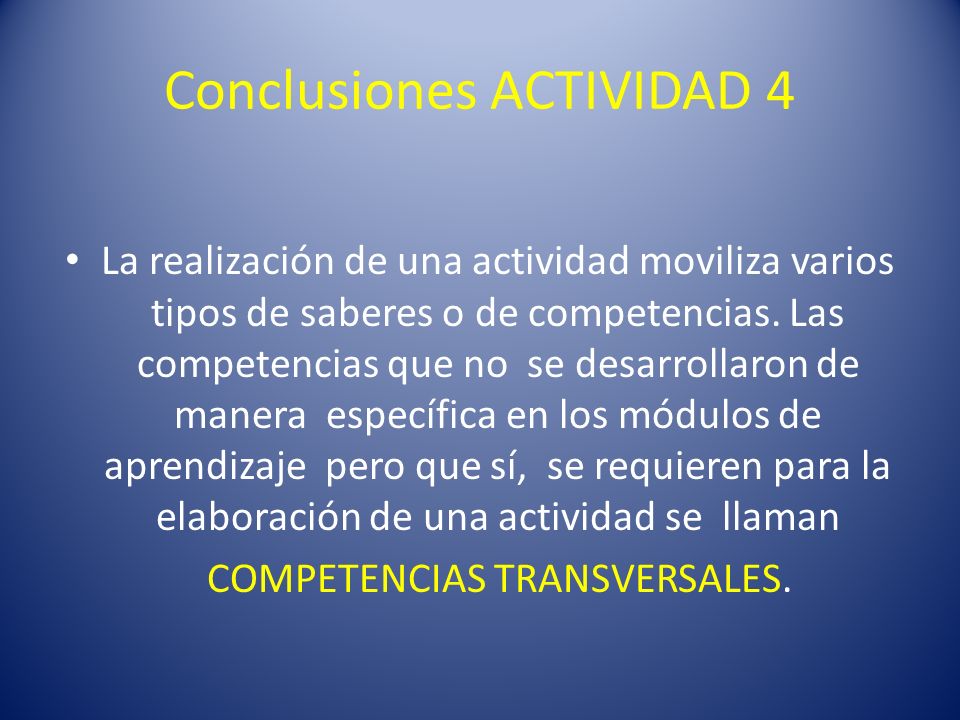 Conclusiones ACTIVIDAD 4

• La realización de una actividad moviliza varios tipos de saberes o de competencias. Las competencias que no se desarrollaron de manera específica en los módulos de aprendizaje pero que sí, se requieren para la elaboración de una actividad se llaman COMPETENCIAS TRANSVERSALES.